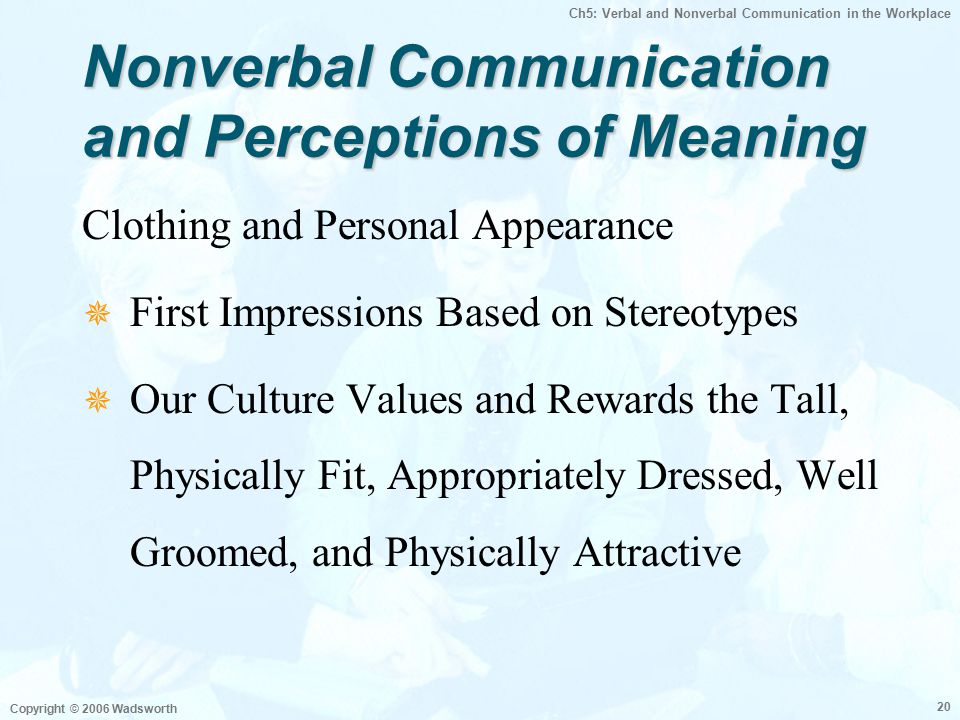 Ch5: Verbal and Nonverbal Communication in the Workplace

Nonverbal Communication and Perceptions of Meaning

Clothing and Personal Appearance

First Impressions Based on Stereotypes

Our Culture Values and Rewards the Tall, Physically Fit, Appropriately Dressed, Well Groomed, and Physically Attractive

Copyright © 2006 Wadsworth

20